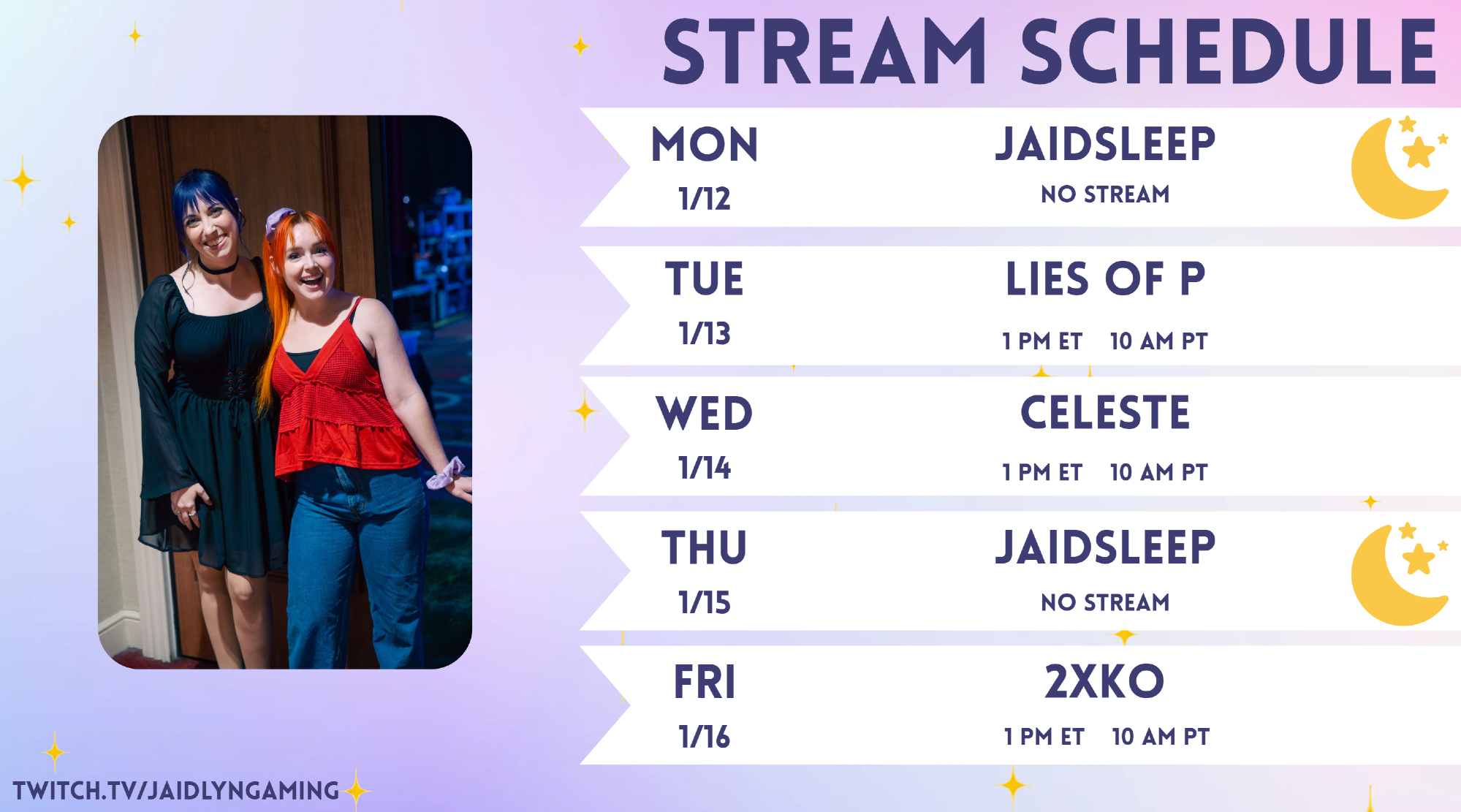 STREAM SCHEDULE

MON
1/12
JAIDSLEEP
NO STREAM

TUE
1/13
LIES OF P
1 PM ET 10 AM PT

WED
1/14
CELESTE
1 PM ET 10 AM PT

THU
1/15
JAIDSLEEP
NO STREAM

FRI
1/16
2XKO
1 PM ET 10 AM PT

TWITCH.TV/JAIDLYNGAMING